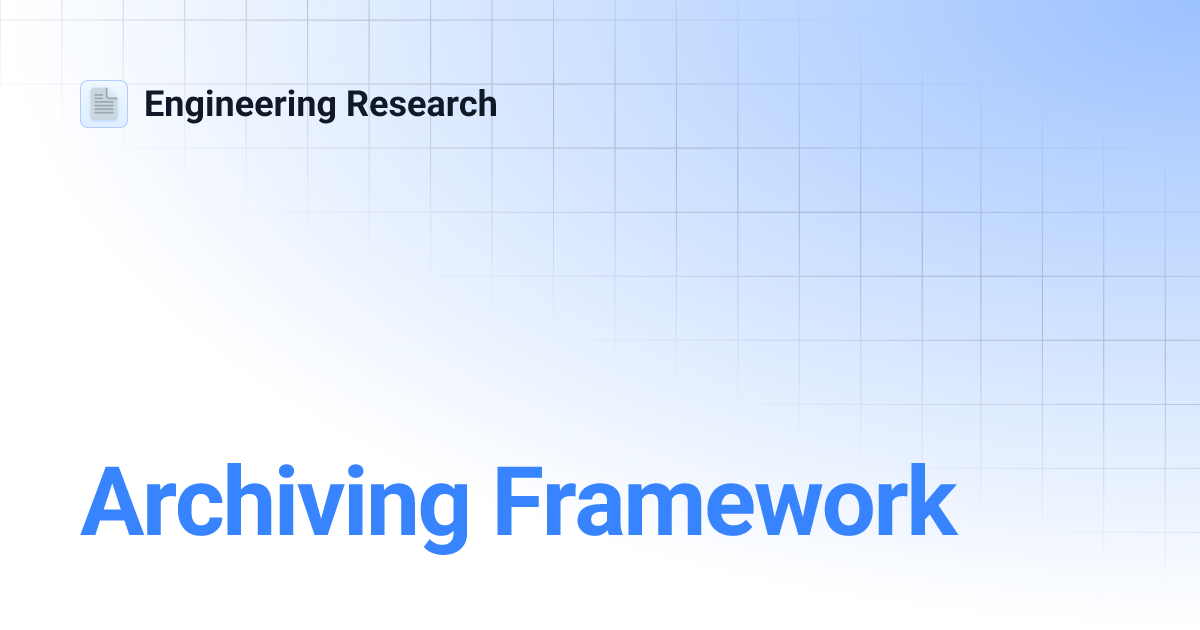 Engineering Research

Archiving Framework